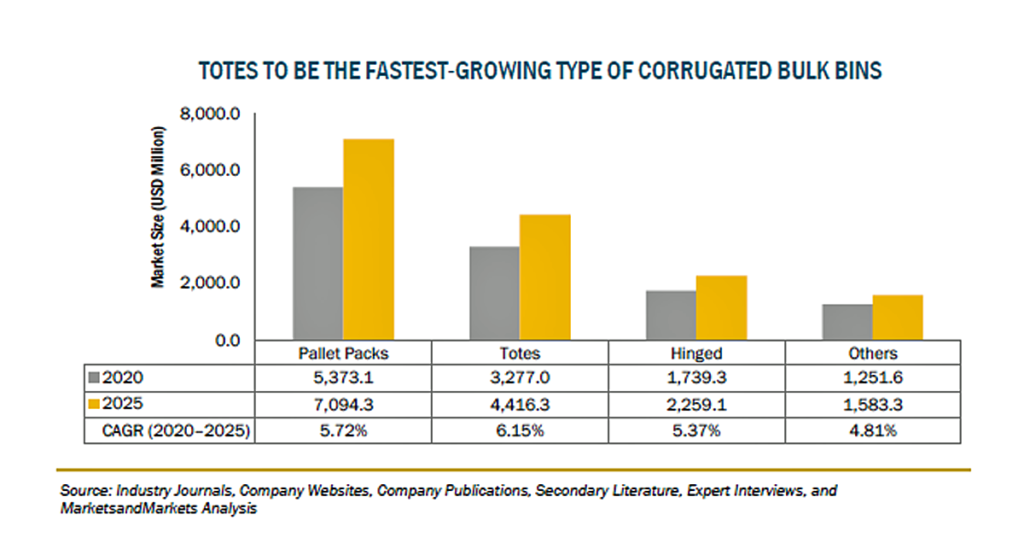 TOTES TO BE THE FASTEST-GROWING TYPE OF CORRUGATED BULK BINS

Market Size (USD Million)

8,000.0
6,000.0
4,000.0
2,000.0
0.0

| | Pallet Packs | Totes | Hinged | Others |
|---|---|---|---|---|
| 2020 | 5,373.1 | 3,277.0 | 1,739.3 | 1,251.6 |
| 2025 | 7,094.3 | 4,416.3 | 2,259.1 | 1,583.3 |
| CAGR (2020–2025) | 5.72% | 6.15% | 5.37% | 4.81% |

Source: Industry Journals, Company Websites, Company Publications, Secondary Literature, Expert Interviews, and MarketsandMarkets Analysis